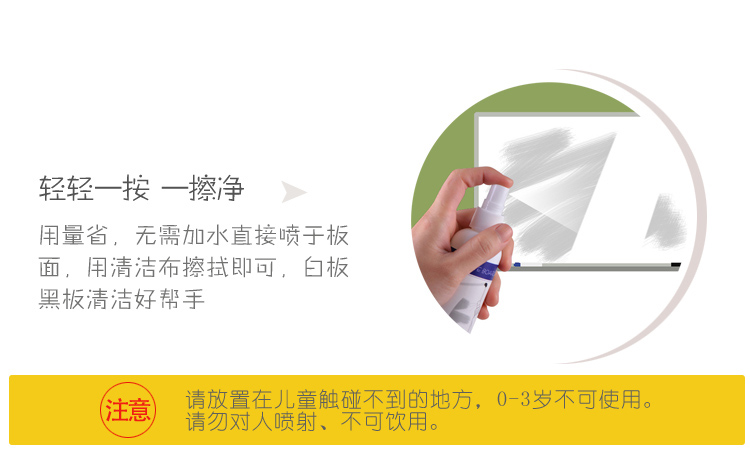 轻轻一按 一擦净

用量省，无需加水直接喷于板面，用清洁布擦拭即可，白板黑板清洁好帮手

注意

请放置在儿童触碰不到的地方，0-3岁不可使用。
请勿对人喷射、不可饮用。